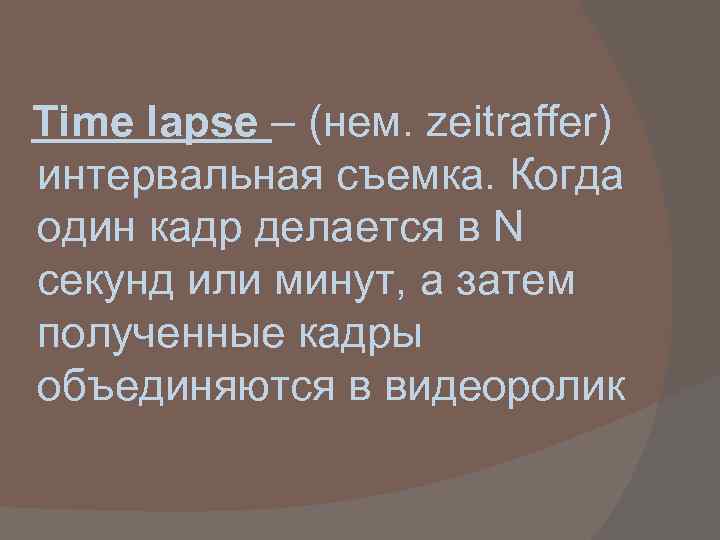 Time lapse – (нем. zeitraffer) интервальная съемка. Когда один кадр делается в N секунд или минут, а затем полученные кадры объединяются в видеоролик